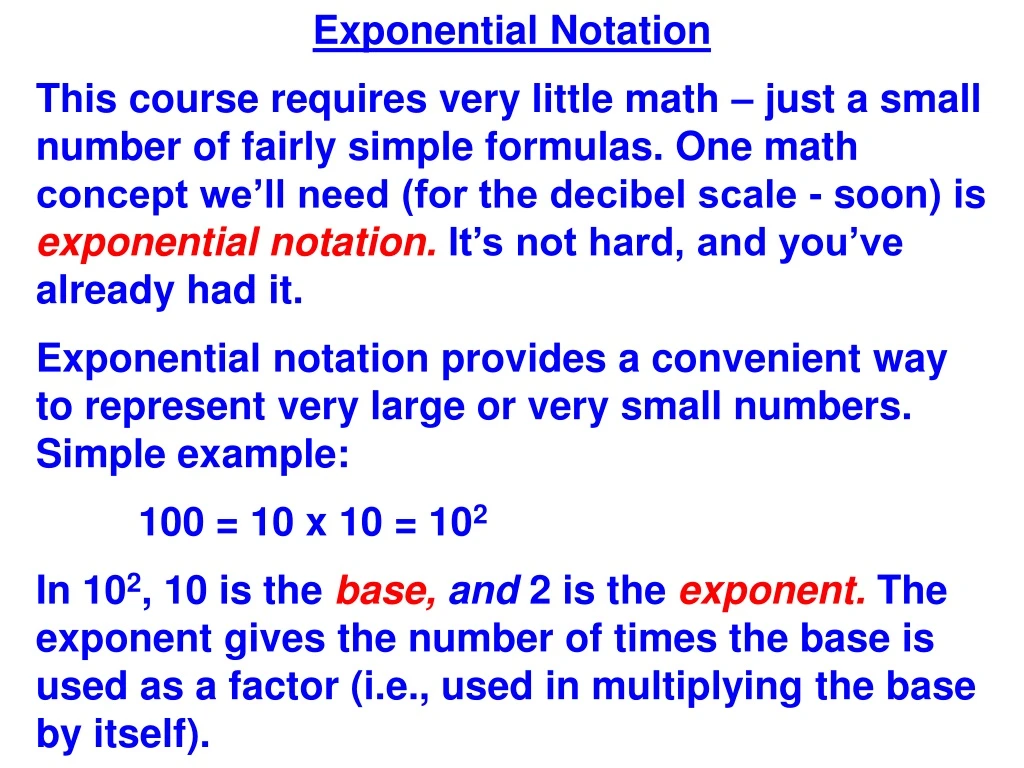 Exponential Notation

This course requires very little math – just a small number of fairly simple formulas. One math concept we'll need (for the decibel scale - soon) is exponential notation. It's not hard, and you've already had it.

Exponential notation provides a convenient way to represent very large or very small numbers. Simple example:

$100 = 10 \times 10 = 10^2$

In $10^2$, 10 is the base, and 2 is the exponent. The exponent gives the number of times the base is used as a factor (i.e., used in multiplying the base by itself).